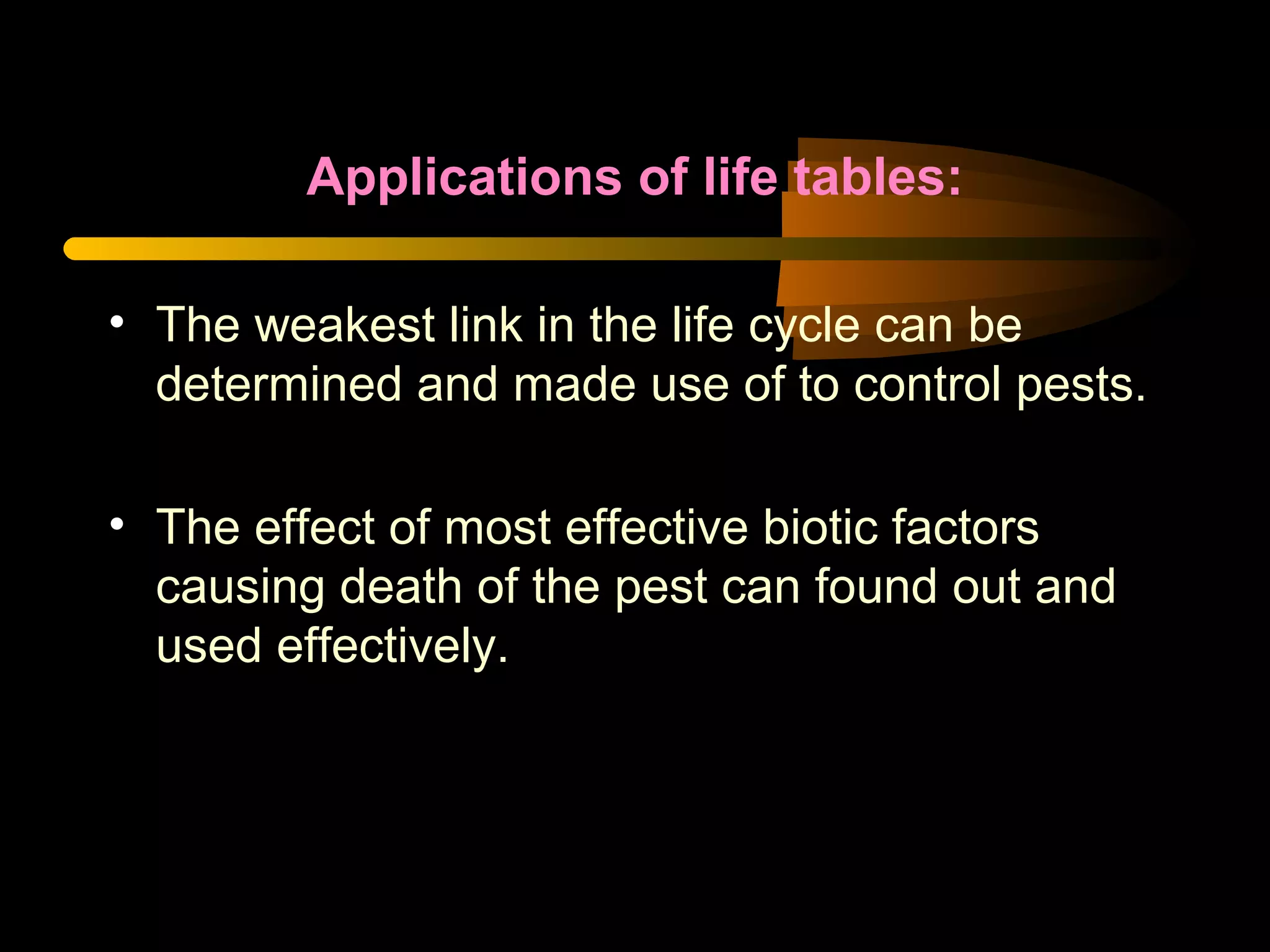 Applications of life tables:

• The weakest link in the life cycle can be determined and made use of to control pests.

• The effect of most effective biotic factors causing death of the pest can found out and used effectively.